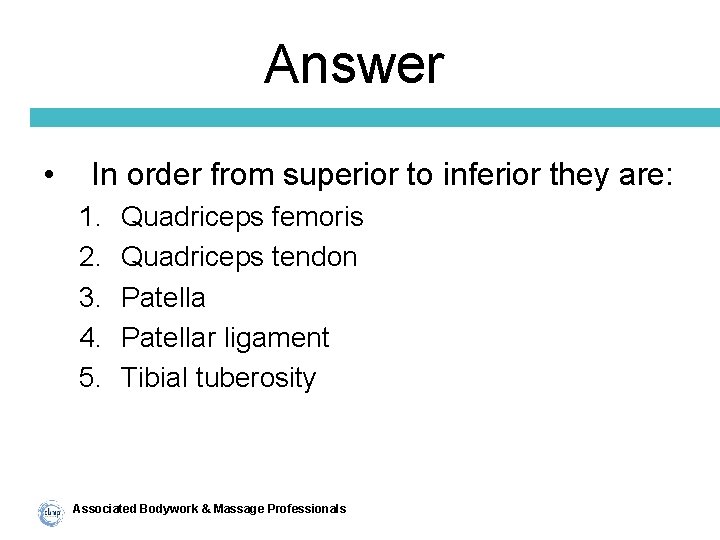 Answer

• In order from superior to inferior they are:
1. Quadriceps femoris
2. Quadriceps tendon
3. Patella
4. Patellar ligament
5. Tibial tuberosity

Associated Bodywork & Massage Professionals